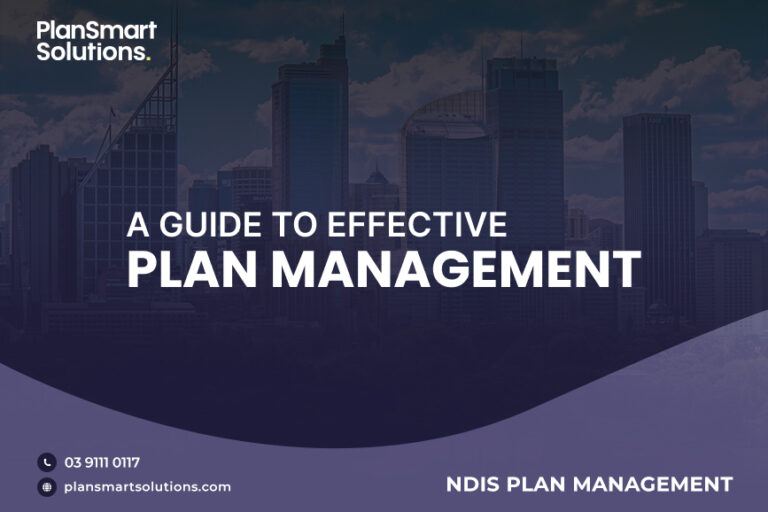 PlanSmart Solutions.

A GUIDE TO EFFECTIVE
PLAN MANAGEMENT

03 9111 0117
plansmartsolutions.com

NDIS PLAN MANAGEMENT